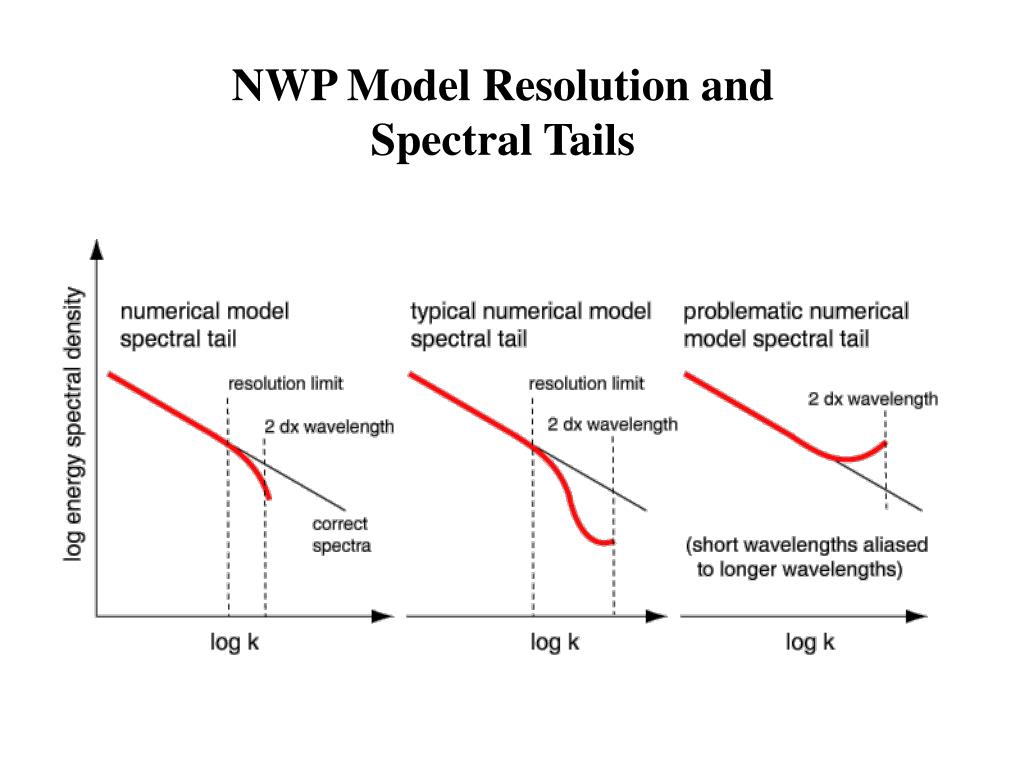 NWP Model Resolution and Spectral Tails

log energy spectral density

numerical model spectral tail

resolution limit

2 dx wavelength

correct spectra

log k

typical numerical model spectral tail

resolution limit

2 dx wavelength

log k

problematic numerical model spectral tail

2 dx wavelength

(short wavelengths aliased to longer wavelengths)

log k